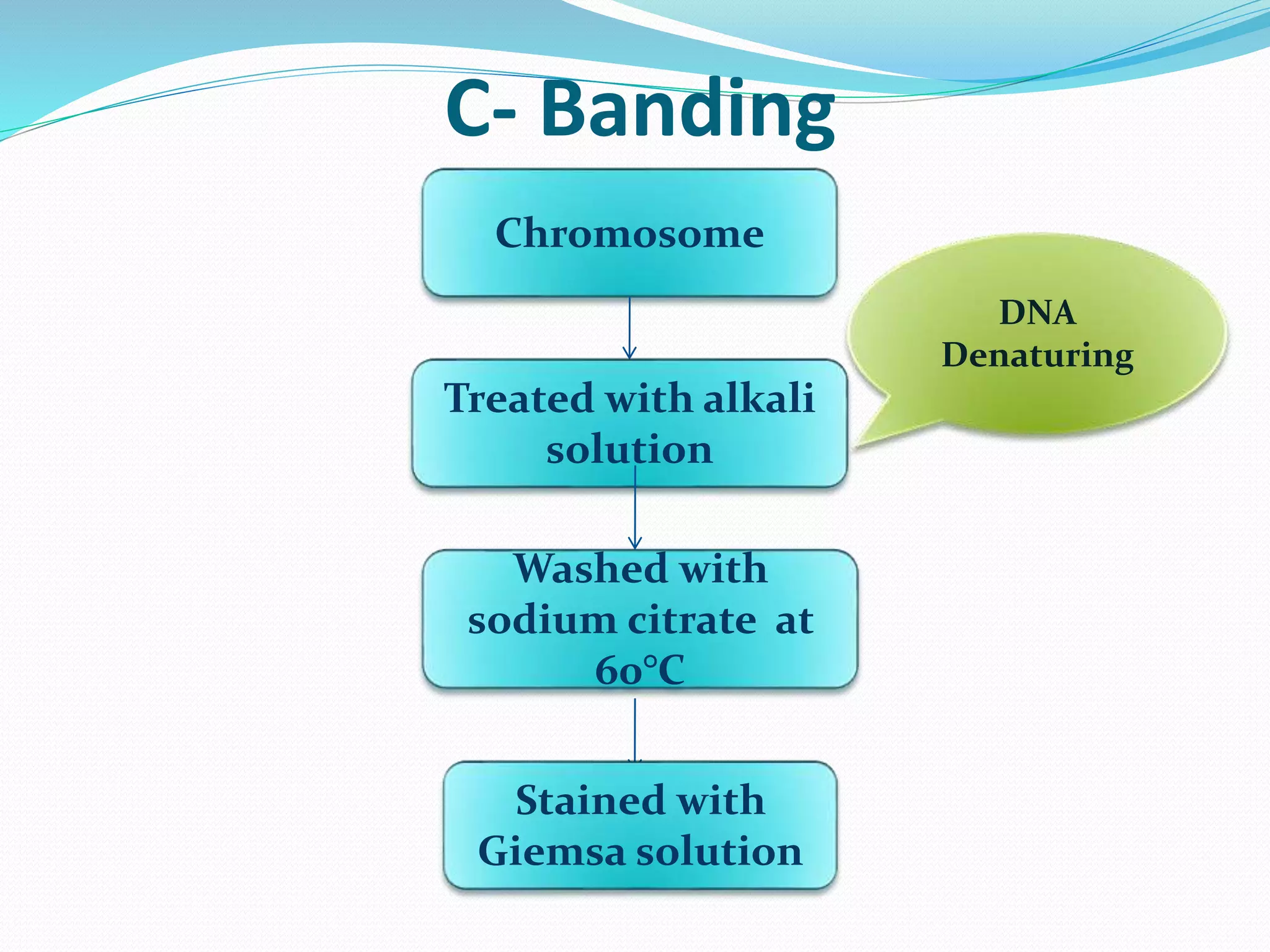 C- Banding

Chromosome

Treated with alkali solution

DNA Denaturing

Washed with sodium citrate at 60°C

Stained with Giemsa solution